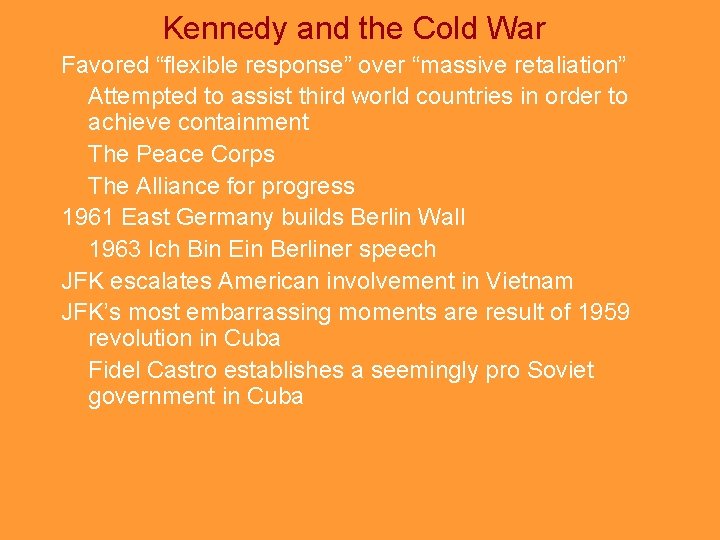 Kennedy and the Cold War

Favored “flexible response” over “massive retaliation”

Attempted to assist third world countries in order to achieve containment

The Peace Corps

The Alliance for progress

1961 East Germany builds Berlin Wall

1963 Ich Bin Ein Berliner speech

JFK escalates American involvement in Vietnam

JFK’s most embarrassing moments are result of 1959 revolution in Cuba

Fidel Castro establishes a seemingly pro Soviet government in Cuba